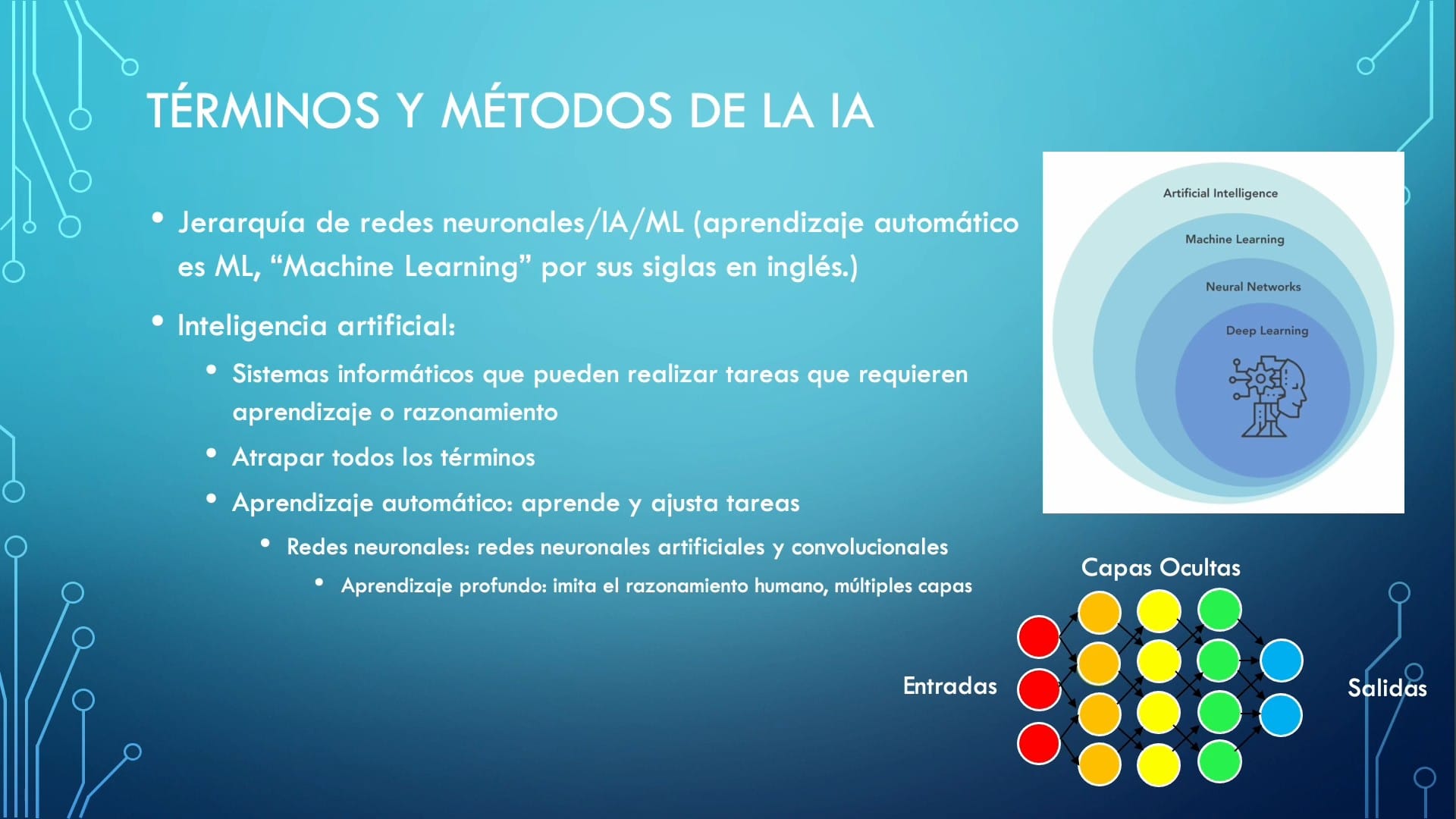 TÉRMINOS Y MÉTODOS DE LA IA

• Jerarquía de redes neuronales/IA/ML (aprendizaje automático es ML, "Machine Learning" por sus siglas en inglés.)

• Inteligencia artificial:
  • Sistemas informáticos que pueden realizar tareas que requieren aprendizaje o razonamiento
  • Atrapar todos los términos
  • Aprendizaje automático: aprende y ajusta tareas
    • Redes neuronales: redes neuronales artificiales y convolucionales
      • Aprendizaje profundo: imita el razonamiento humano, múltiples capas

Artificial Intelligence
Machine Learning
Neural Networks
Deep Learning

Capas Ocultas
Entradas
Salidas